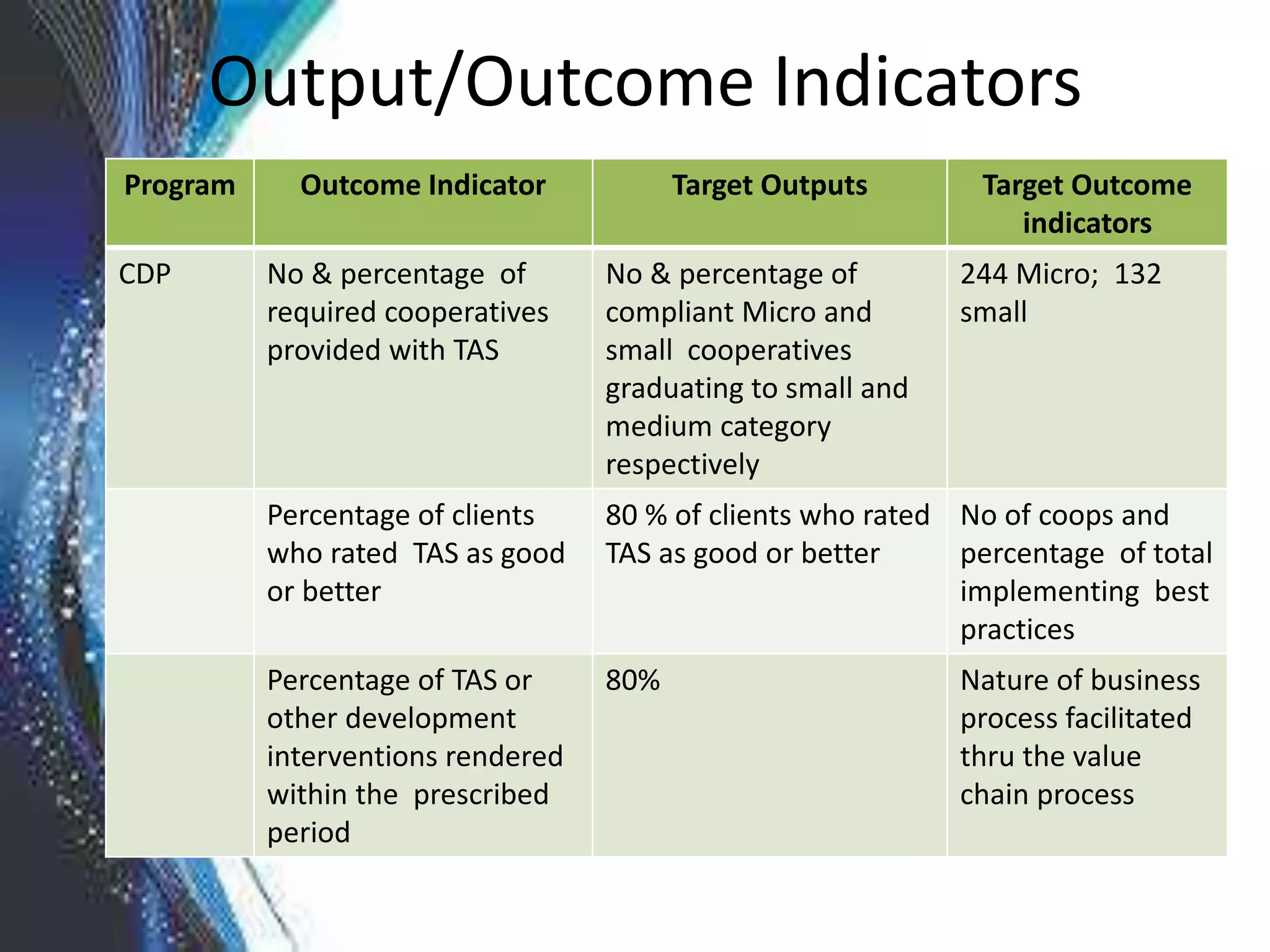 Output/Outcome Indicators

| Program | Outcome Indicator | Target Outputs | Target Outcome indicators |
|---|---|---|---|
| CDP | No & percentage of required cooperatives provided with TAS | No & percentage of compliant Micro and small cooperatives graduating to small and medium category respectively | 244 Micro; 132 small |
| | Percentage of clients who rated TAS as good or better | 80 % of clients who rated TAS as good or better | No of coops and percentage of total implementing best practices |
| | Percentage of TAS or other development interventions rendered within the prescribed period | 80% | Nature of business process facilitated thru the value chain process |